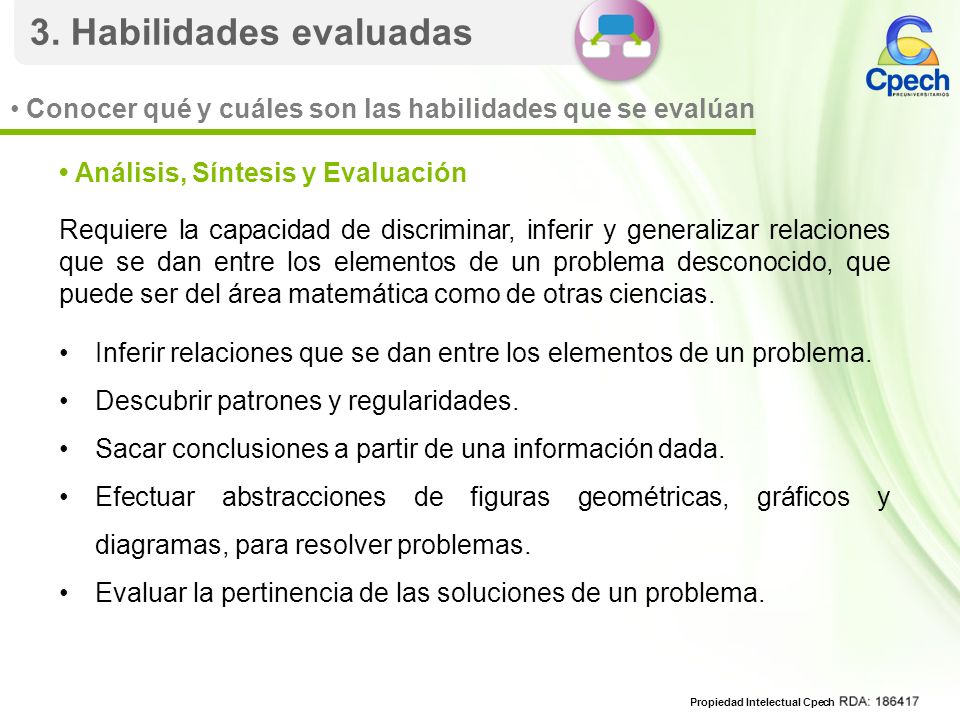 3. Habilidades evaluadas

Cpech
PREUNIVERSITARIOS

• Conocer qué y cuáles son las habilidades que se evalúan

• Análisis, Síntesis y Evaluación

Requiere la capacidad de discriminar, inferir y generalizar relaciones que se dan entre los elementos de un problema desconocido, que puede ser del área matemática como de otras ciencias.

• Inferir relaciones que se dan entre los elementos de un problema.
• Descubrir patrones y regularidades.
• Sacar conclusiones a partir de una información dada.
• Efectuar abstracciones de figuras geométricas, gráficos y diagramas, para resolver problemas.
• Evaluar la pertinencia de las soluciones de un problema.

Propiedad Intelectual Cpech RDA: 186417